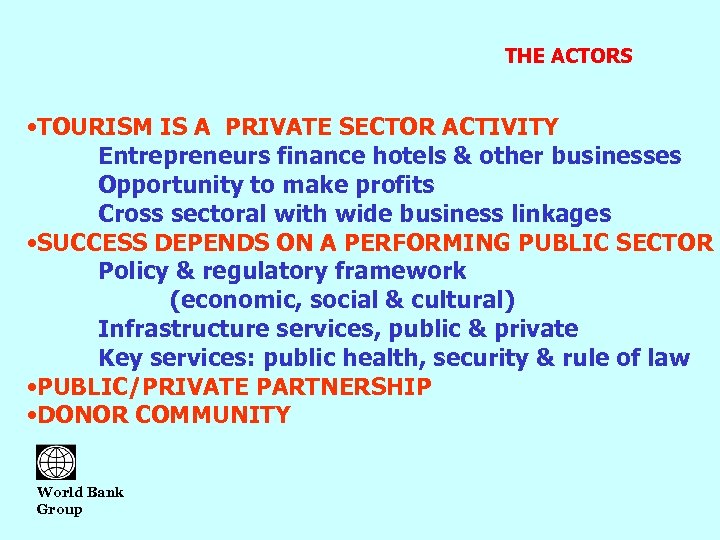 THE ACTORS

•TOURISM IS A PRIVATE SECTOR ACTIVITY
Entrepreneurs finance hotels & other businesses
Opportunity to make profits
Cross sectoral with wide business linkages
•SUCCESS DEPENDS ON A PERFORMING PUBLIC SECTOR
Policy & regulatory framework
(economic, social & cultural)
Infrastructure services, public & private
Key services: public health, security & rule of law
•PUBLIC/PRIVATE PARTNERSHIP
•DONOR COMMUNITY

World Bank Group